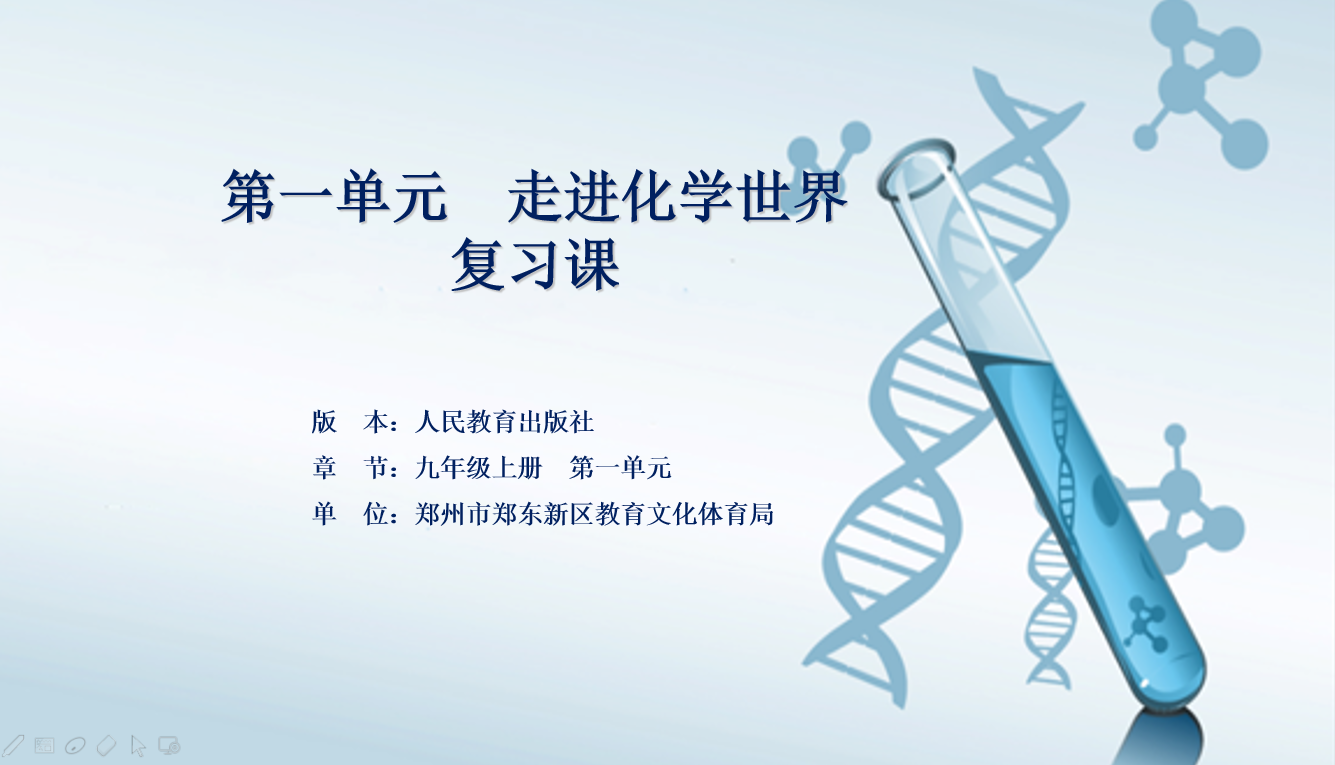 第一单元　走进化学世界
复习课

版　本：人民教育出版社
章　节：九年级上册　第一单元
单　位：郑州市郑东新区教育文化体育局